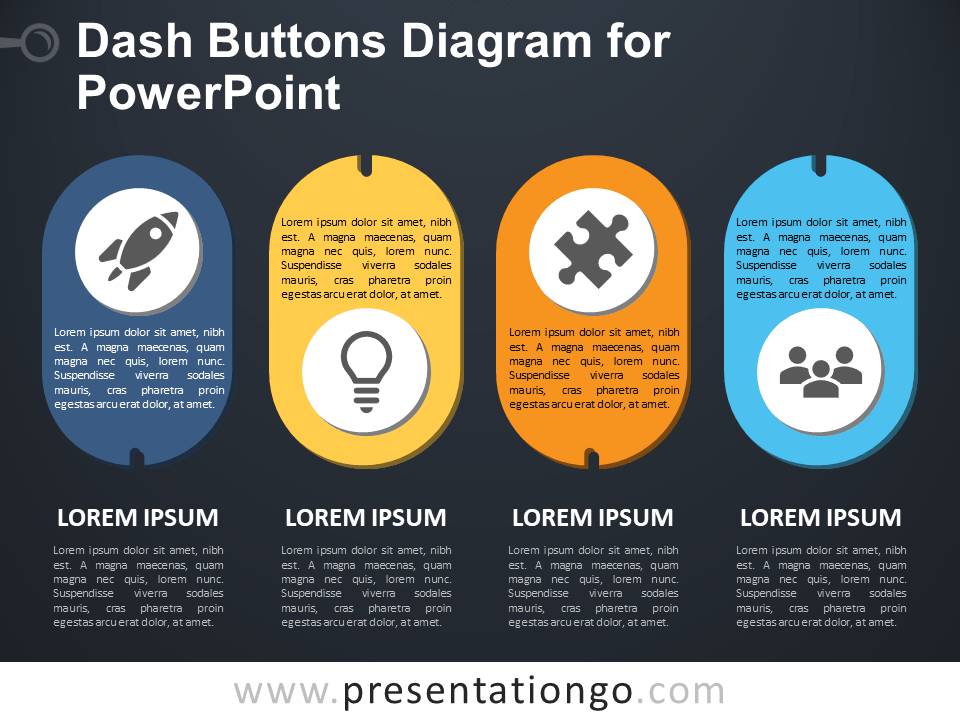 Dash Buttons Diagram for PowerPoint

Lorem ipsum dolor sit amet, nibh est. A magna maecenas, quam magna nec quis, lorem nunc. Suspendisse viverra sodales mauris, cras pharetra proin egestas arcu erat dolor, at amet.

Lorem ipsum dolor sit amet, nibh est. A magna maecenas, quam magna nec quis, lorem nunc. Suspendisse viverra sodales mauris, cras pharetra proin egestas arcu erat dolor, at amet.

Lorem ipsum dolor sit amet, nibh est. A magna maecenas, quam magna nec quis, lorem nunc. Suspendisse viverra sodales mauris, cras pharetra proin egestas arcu erat dolor, at amet.

Lorem ipsum dolor sit amet, nibh est. A magna maecenas, quam magna nec quis, lorem nunc. Suspendisse viverra sodales mauris, cras pharetra proin egestas arcu erat dolor, at amet.

LOREM IPSUM

Lorem ipsum dolor sit amet, nibh est. A magna maecenas, quam magna nec quis, lorem nunc. Suspendisse viverra sodales mauris, cras pharetra proin egestas arcu erat dolor, at amet.

LOREM IPSUM

Lorem ipsum dolor sit amet, nibh est. A magna maecenas, quam magna nec quis, lorem nunc. Suspendisse viverra sodales mauris, cras pharetra proin egestas arcu erat dolor, at amet.

LOREM IPSUM

Lorem ipsum dolor sit amet, nibh est. A magna maecenas, quam magna nec quis, lorem nunc. Suspendisse viverra sodales mauris, cras pharetra proin egestas arcu erat dolor, at amet.

LOREM IPSUM

Lorem ipsum dolor sit amet, nibh est. A magna maecenas, quam magna nec quis, lorem nunc. Suspendisse viverra sodales mauris, cras pharetra proin egestas arcu erat dolor, at amet.

www.presentationgo.com